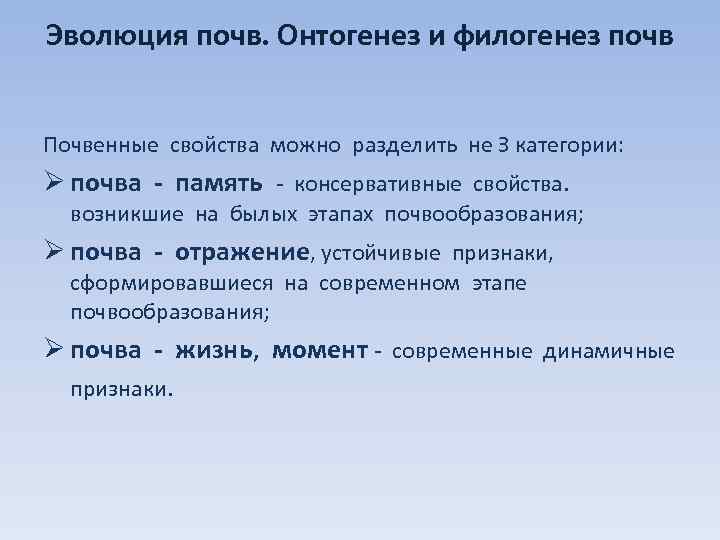 Эволюция почв. Онтогенез и филогенез почв

Почвенные свойства можно разделить не 3 категории:

➢ почва - память - консервативные свойства. возникшие на былых этапах почвообразования;

➢ почва - отражение, устойчивые признаки, сформировавшиеся на современном этапе почвообразования;

➢ почва - жизнь, момент - современные динамичные признаки.